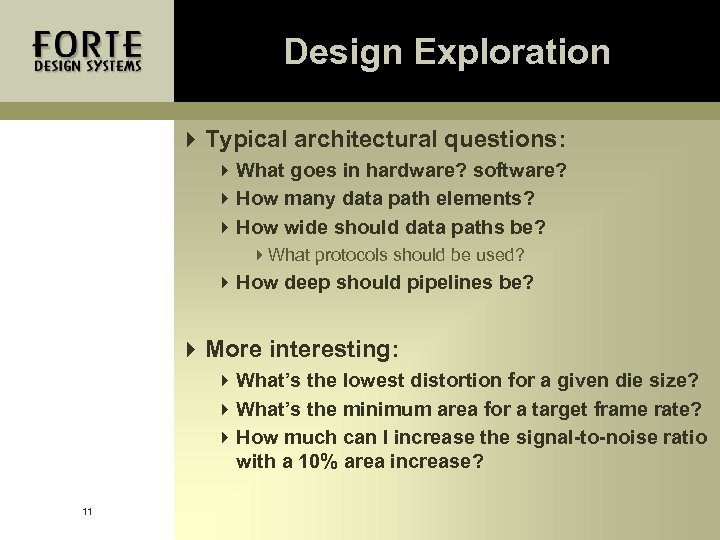 FORTE
DESIGN SYSTEMS

Design Exploration

Typical architectural questions:
What goes in hardware? software?
How many data path elements?
How wide should data paths be?
What protocols should be used?
How deep should pipelines be?

More interesting:
What's the lowest distortion for a given die size?
What's the minimum area for a target frame rate?
How much can I increase the signal-to-noise ratio with a 10% area increase?

11